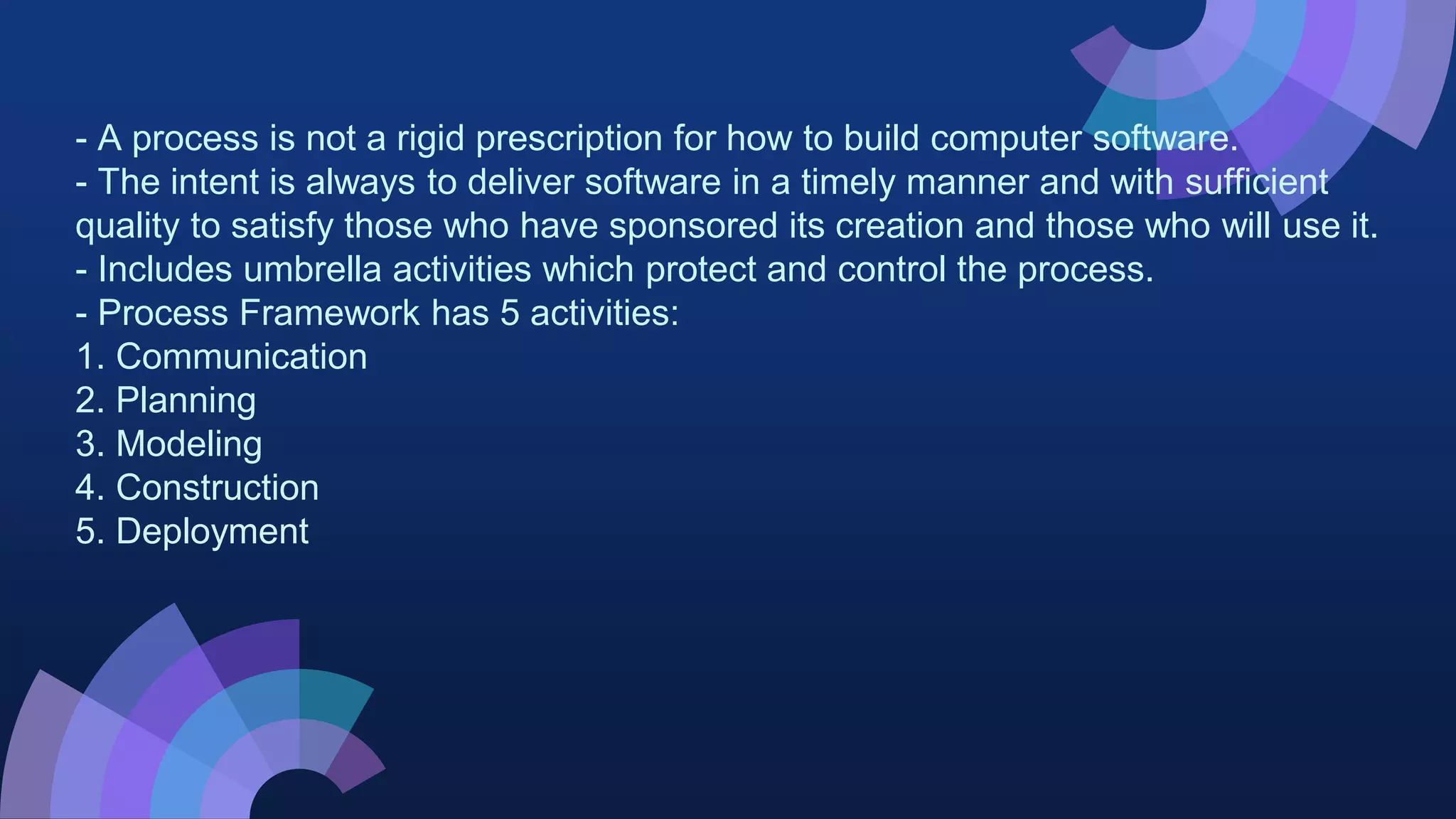 - A process is not a rigid prescription for how to build computer software.
- The intent is always to deliver software in a timely manner and with sufficient quality to satisfy those who have sponsored its creation and those who will use it.
- Includes umbrella activities which protect and control the process.
- Process Framework has 5 activities:
1. Communication
2. Planning
3. Modeling
4. Construction
5. Deployment